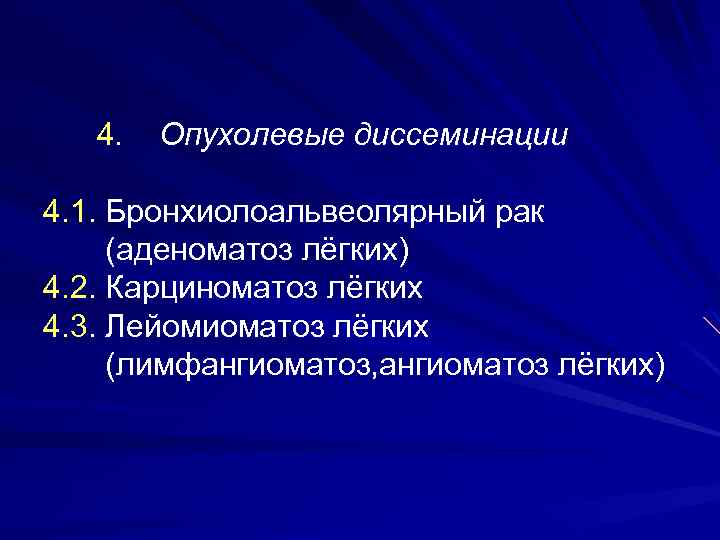 4. Опухолевые диссеминации

4.1. Бронхиолоальвеолярный рак (аденоматоз лёгких)
4.2. Карциноматоз лёгких
4.3. Лейомиоматоз лёгких (лимфангиоматоз,ангиоматоз лёгких)